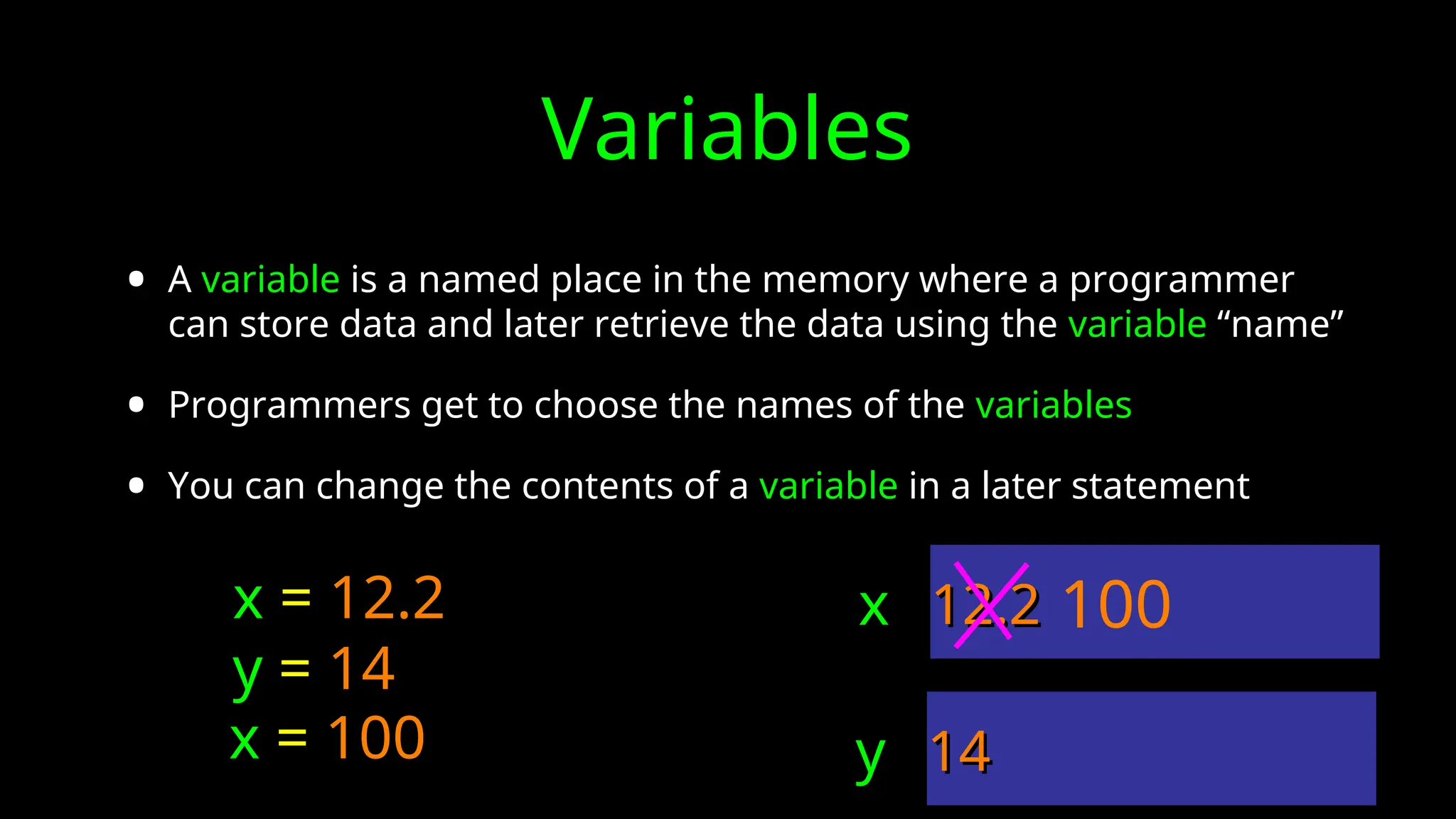 Variables

• A variable is a named place in the memory where a programmer can store data and later retrieve the data using the variable “name”

• Programmers get to choose the names of the variables

• You can change the contents of a variable in a later statement

x = 12.2
y = 14
x = 100

x 12.2 100

y 14